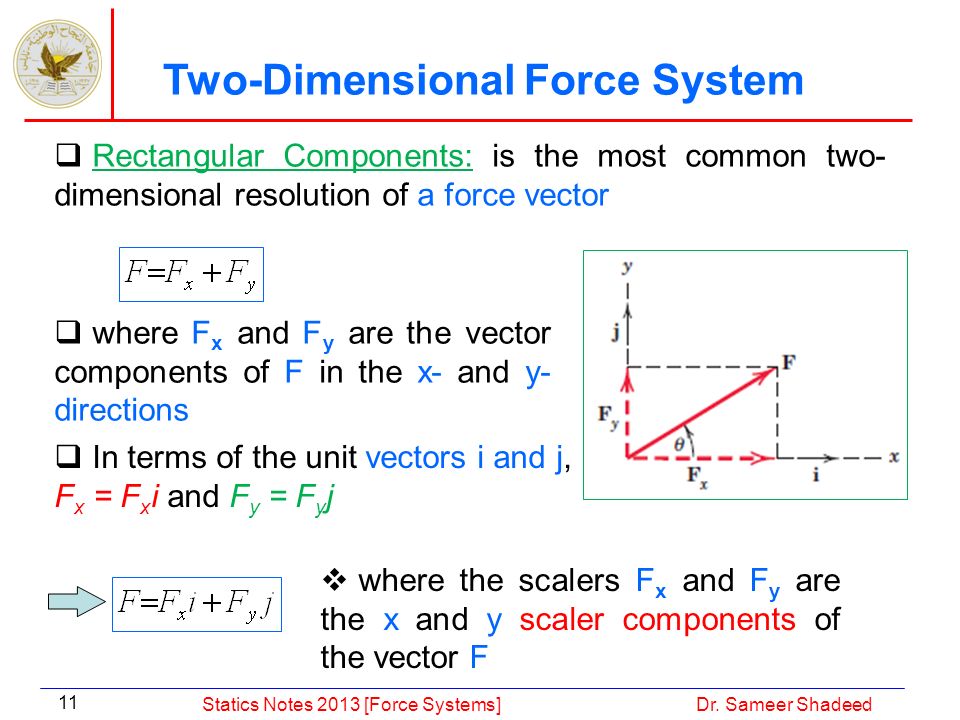 Two-Dimensional Force System

❑ Rectangular Components: is the most common two-dimensional resolution of a force vector

$F = F_x + F_y$

❑ where $F_x$ and $F_y$ are the vector components of F in the x- and y-directions

❑ In terms of the unit vectors i and j, $F_x = F_x i$ and $F_y = F_y j$

y
j
F
$F_y$
$\theta$
$F_x$
i
x

$F = F_x i + F_y j$

❖ where the scalers $F_x$ and $F_y$ are the x and y scaler components of the vector F

11 Statics Notes 2013 [Force Systems] Dr. Sameer Shadeed